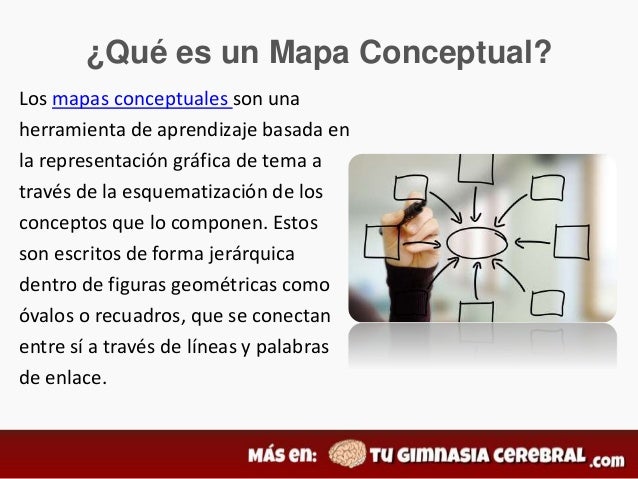 ¿Qué es un Mapa Conceptual?

Los mapas conceptuales son una herramienta de aprendizaje basada en la representación gráfica de tema a través de la esquematización de los conceptos que lo componen. Estos son escritos de forma jerárquica dentro de figuras geométricas como óvalos o recuadros, que se conectan entre sí a través de líneas y palabras de enlace.

MÁS EN: TU GIMNASIA CEREBRAL .com